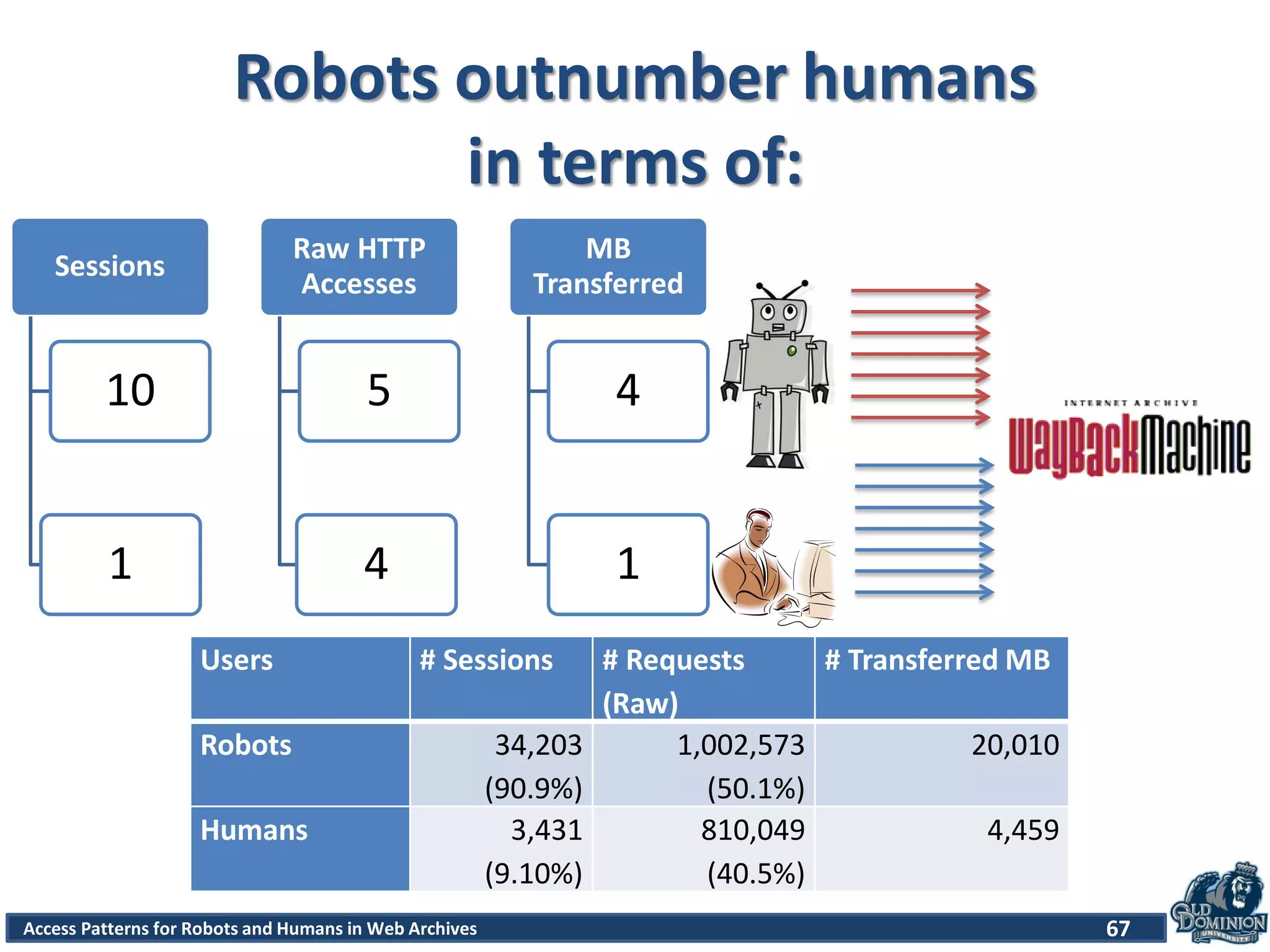 Robots outnumber humans in terms of:

Sessions

10

1

Raw HTTP Accesses

5

4

MB Transferred

4

1

INTERNET ARCHIVE

WayBackMachine

| Users | # Sessions | # Requests (Raw) | # Transferred MB |
|---|---|---|---|
| Robots | 34,203 (90.9%) | 1,002,573 (50.1%) | 20,010 |
| Humans | 3,431 (9.10%) | 810,049 (40.5%) | 4,459 |

Access Patterns for Robots and Humans in Web Archives

67

OLD DOMINION UNIVERSITY